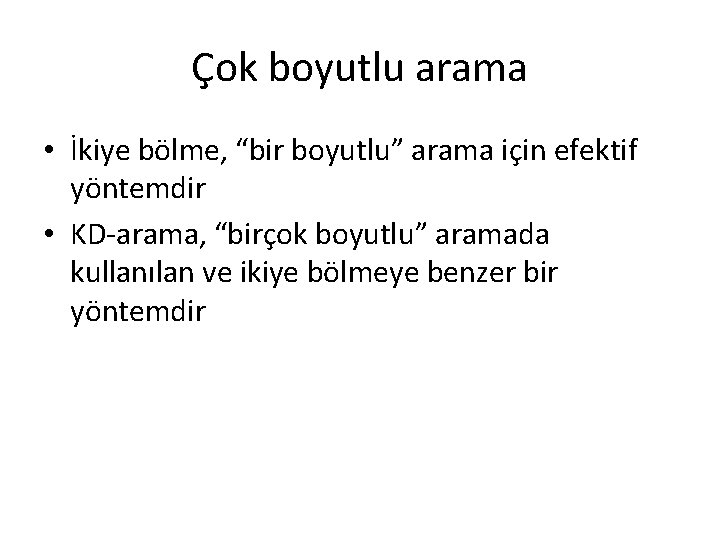 Çok boyutlu arama

• İkiye bölme, “bir boyutlu” arama için efektif yöntemdir
• KD-arama, “birçok boyutlu” aramada kullanılan ve ikiye bölmeye benzer bir yöntemdir